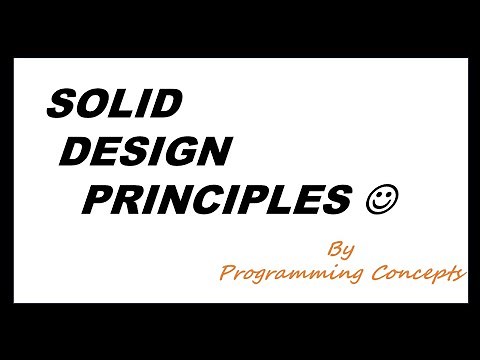 SOLID
DESIGN
PRINCIPLES ☺

By
Programming Concepts